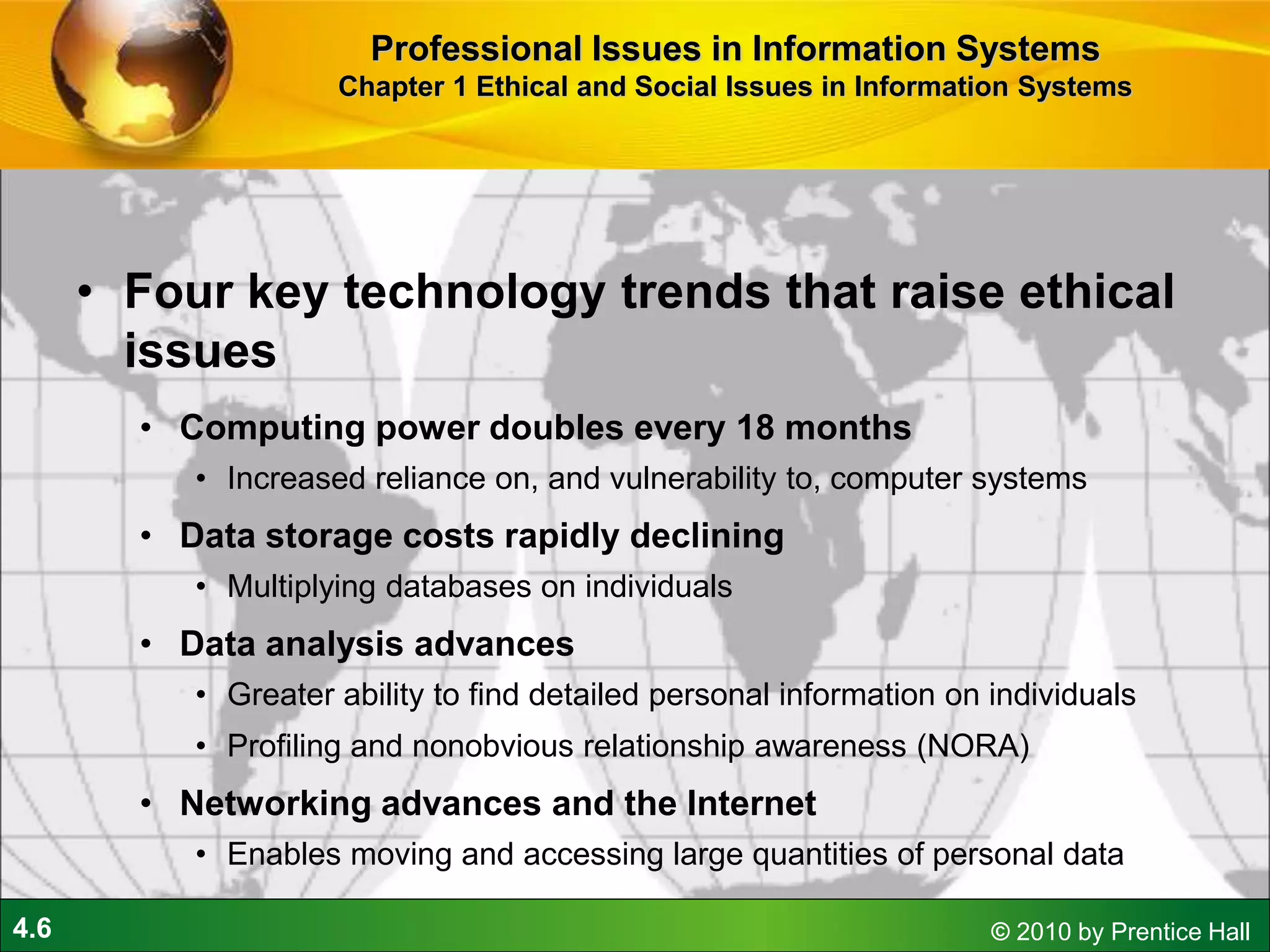 Professional Issues in Information Systems
Chapter 1 Ethical and Social Issues in Information Systems

• Four key technology trends that raise ethical issues
  • Computing power doubles every 18 months
    • Increased reliance on, and vulnerability to, computer systems
  • Data storage costs rapidly declining
    • Multiplying databases on individuals
  • Data analysis advances
    • Greater ability to find detailed personal information on individuals
    • Profiling and nonobvious relationship awareness (NORA)
  • Networking advances and the Internet
    • Enables moving and accessing large quantities of personal data

4.6

© 2010 by Prentice Hall